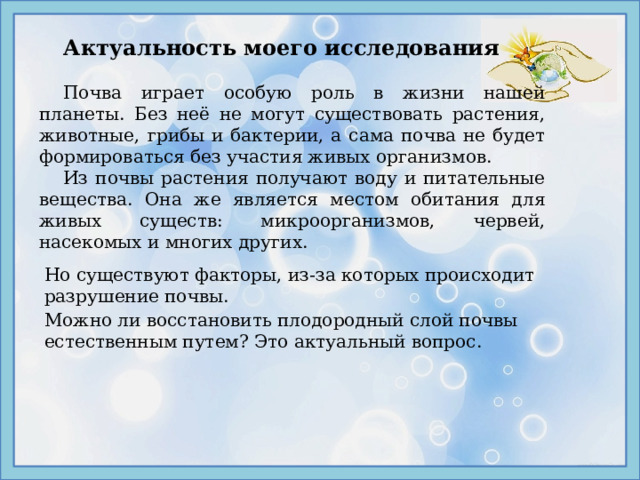 Актуальность моего исследования

Почва играет особую роль в жизни нашей планеты. Без неё не могут существовать растения, животные, грибы и бактерии, а сама почва не будет формироваться без участия живых организмов.

Из почвы растения получают воду и питательные вещества. Она же является местом обитания для живых существ: микроорганизмов, червей, насекомых и многих других.

Но существуют факторы, из-за которых происходит разрушение почвы.

Можно ли восстановить плодородный слой почвы естественным путем? Это актуальный вопрос.